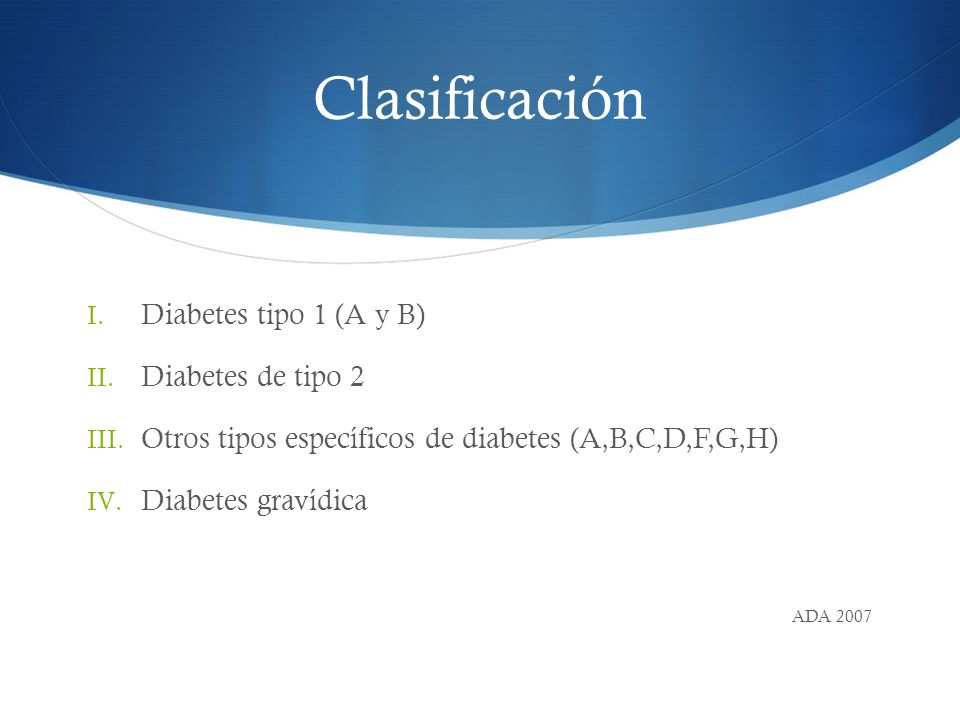 Clasificación

I. Diabetes tipo 1 (A y B)

II. Diabetes de tipo 2

III. Otros tipos específicos de diabetes (A,B,C,D,F,G,H)

IV. Diabetes gravídica

ADA 2007